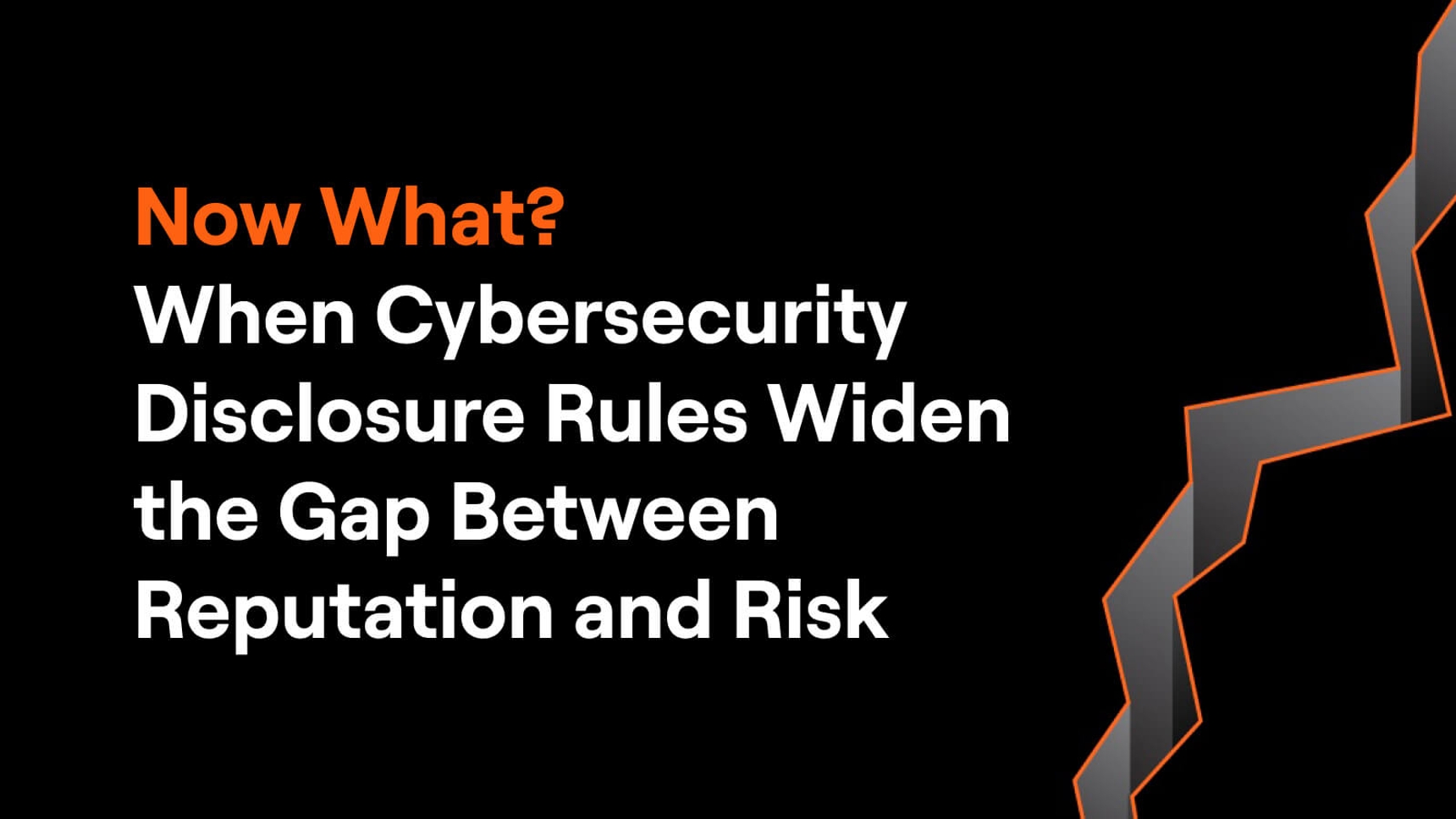 Now What?
When Cybersecurity Disclosure Rules Widen the Gap Between Reputation and Risk